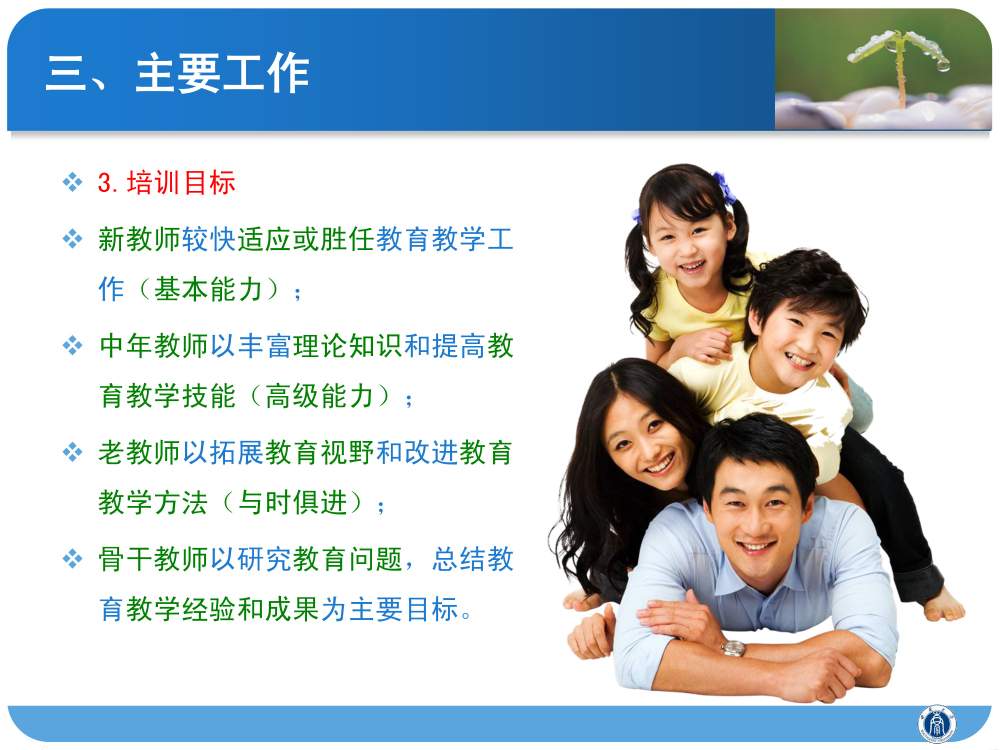 三、主要工作

❖ 3. 培训目标

❖ 新教师较快适应或胜任教育教学工作（基本能力）；

❖ 中年教师以丰富理论知识和提高教育教学技能（高级能力）；

❖ 老教师以拓展教育视野和改进教育教学方法（与时俱进）；

❖ 骨干教师以研究教育问题，总结教育教学经验和成果为主要目标。